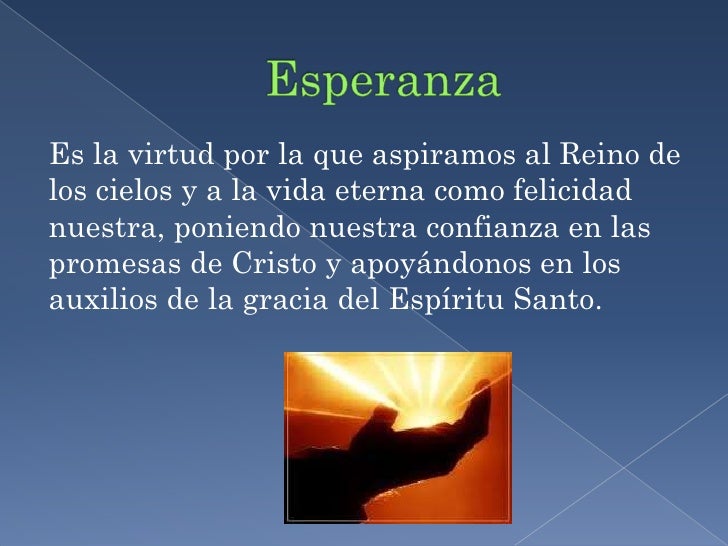 Esperanza

Es la virtud por la que aspiramos al Reino de los cielos y a la vida eterna como felicidad nuestra, poniendo nuestra confianza en las promesas de Cristo y apoyándonos en los auxilios de la gracia del Espíritu Santo.